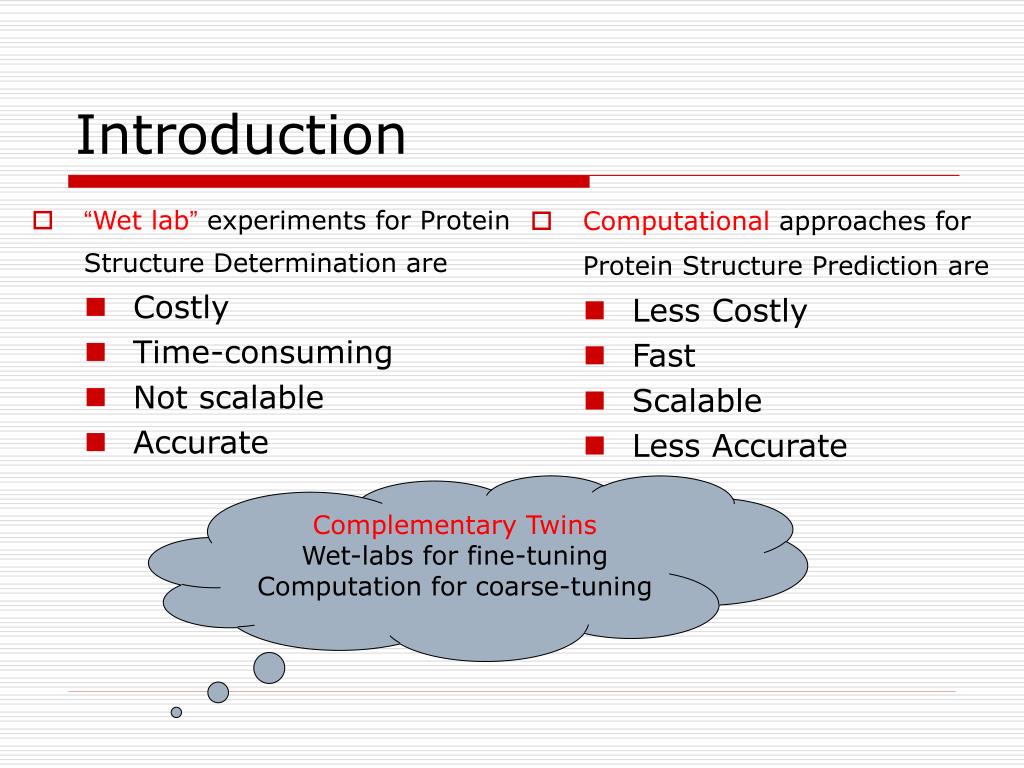 Introduction

“Wet lab” experiments for Protein Structure Determination are
Costly
Time-consuming
Not scalable
Accurate

Computational approaches for Protein Structure Prediction are
Less Costly
Fast
Scalable
Less Accurate

Complementary Twins
Wet-labs for fine-tuning
Computation for coarse-tuning